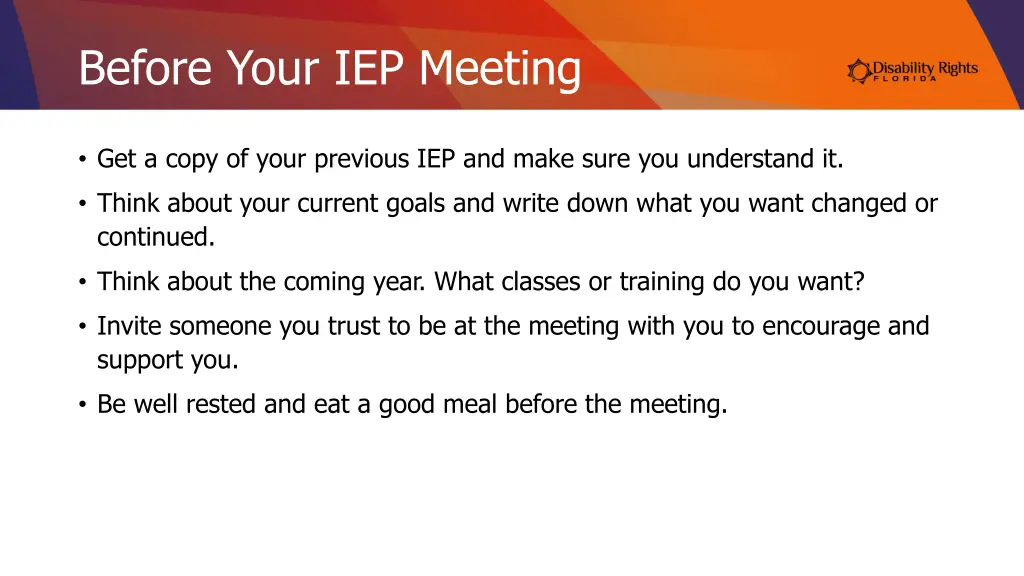 Before Your IEP Meeting

Disability Rights FLORIDA

• Get a copy of your previous IEP and make sure you understand it.

• Think about your current goals and write down what you want changed or continued.

• Think about the coming year. What classes or training do you want?

• Invite someone you trust to be at the meeting with you to encourage and support you.

• Be well rested and eat a good meal before the meeting.